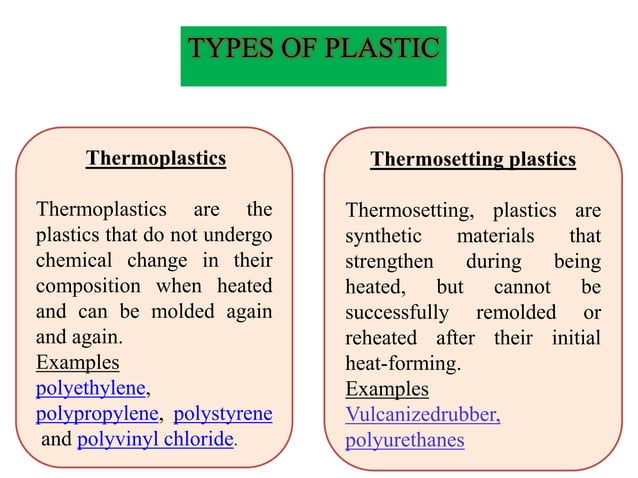 TYPES OF PLASTIC

Thermoplastics

Thermoplastics are the plastics that do not undergo chemical change in their composition when heated and can be molded again and again.
Examples
polyethylene, polypropylene, polystyrene and polyvinyl chloride.

Thermosetting plastics

Thermosetting, plastics are synthetic materials that strengthen during being heated, but cannot be successfully remolded or reheated after their initial heat-forming.
Examples
Vulcanizedrubber, polyurethanes